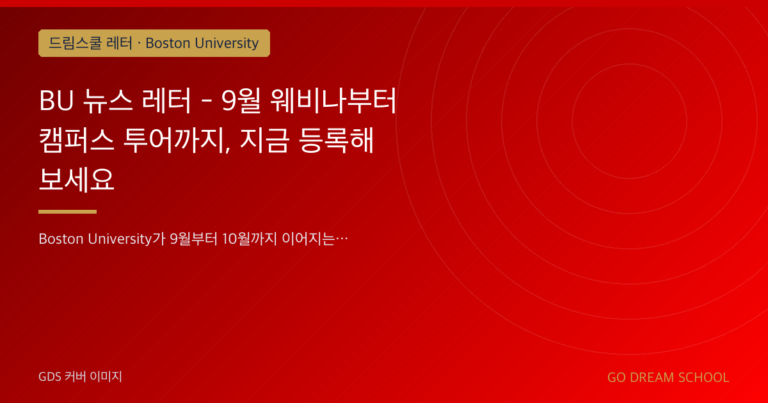 드림스쿨 레터 · Boston University

BU 뉴스 레터 - 9월 웨비나부터 캠퍼스 투어까지, 지금 등록해 보세요

Boston University가 9월부터 10월까지 이어지는…

GDS 커버 이미지

GO DREAM SCHOOL